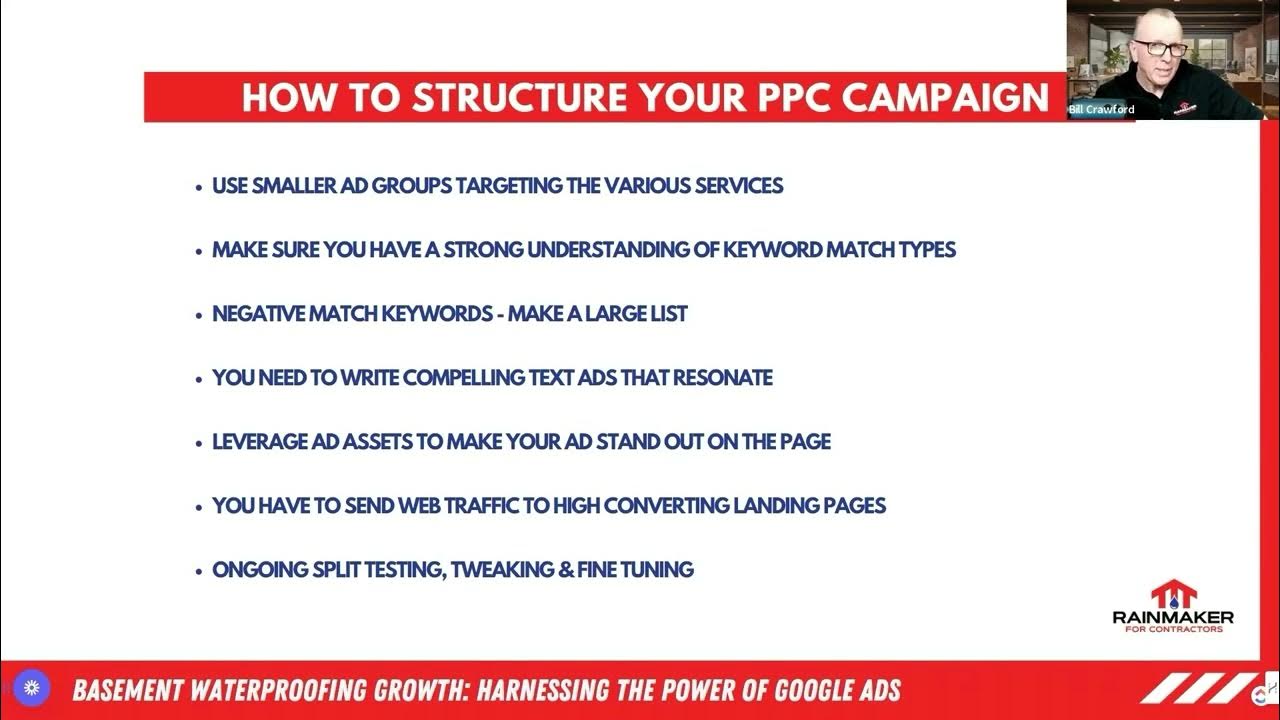 HOW TO STRUCTURE YOUR PPC CAMPAIGN

Bill Crawford

• USE SMALLER AD GROUPS TARGETING THE VARIOUS SERVICES

• MAKE SURE YOU HAVE A STRONG UNDERSTANDING OF KEYWORD MATCH TYPES

• NEGATIVE MATCH KEYWORDS - MAKE A LARGE LIST

• YOU NEED TO WRITE COMPELLING TEXT ADS THAT RESONATE

• LEVERAGE AD ASSETS TO MAKE YOUR AD STAND OUT ON THE PAGE

• YOU HAVE TO SEND WEB TRAFFIC TO HIGH CONVERTING LANDING PAGES

• ONGOING SPLIT TESTING, TWEAKING & FINE TUNING

RAINMAKER
FOR CONTRACTORS

BASEMENT WATERPROOFING GROWTH: HARNESSING THE POWER OF GOOGLE ADS